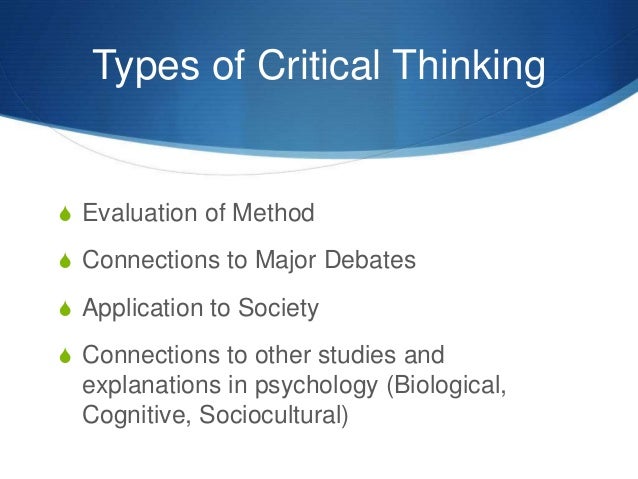 Types of Critical Thinking

Evaluation of Method

Connections to Major Debates

Application to Society

Connections to other studies and explanations in psychology (Biological, Cognitive, Sociocultural)